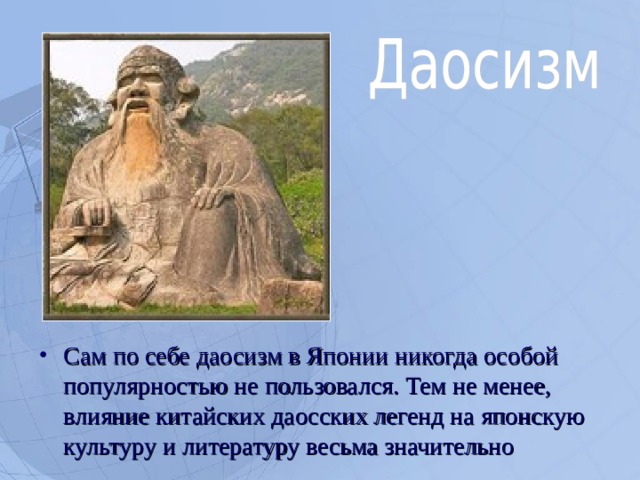 Даосизм

• Сам по себе даосизм в Японии никогда особой популярностью не пользовался. Тем не менее, влияние китайских даосских легенд на японскую культуру и литературу весьма значительно